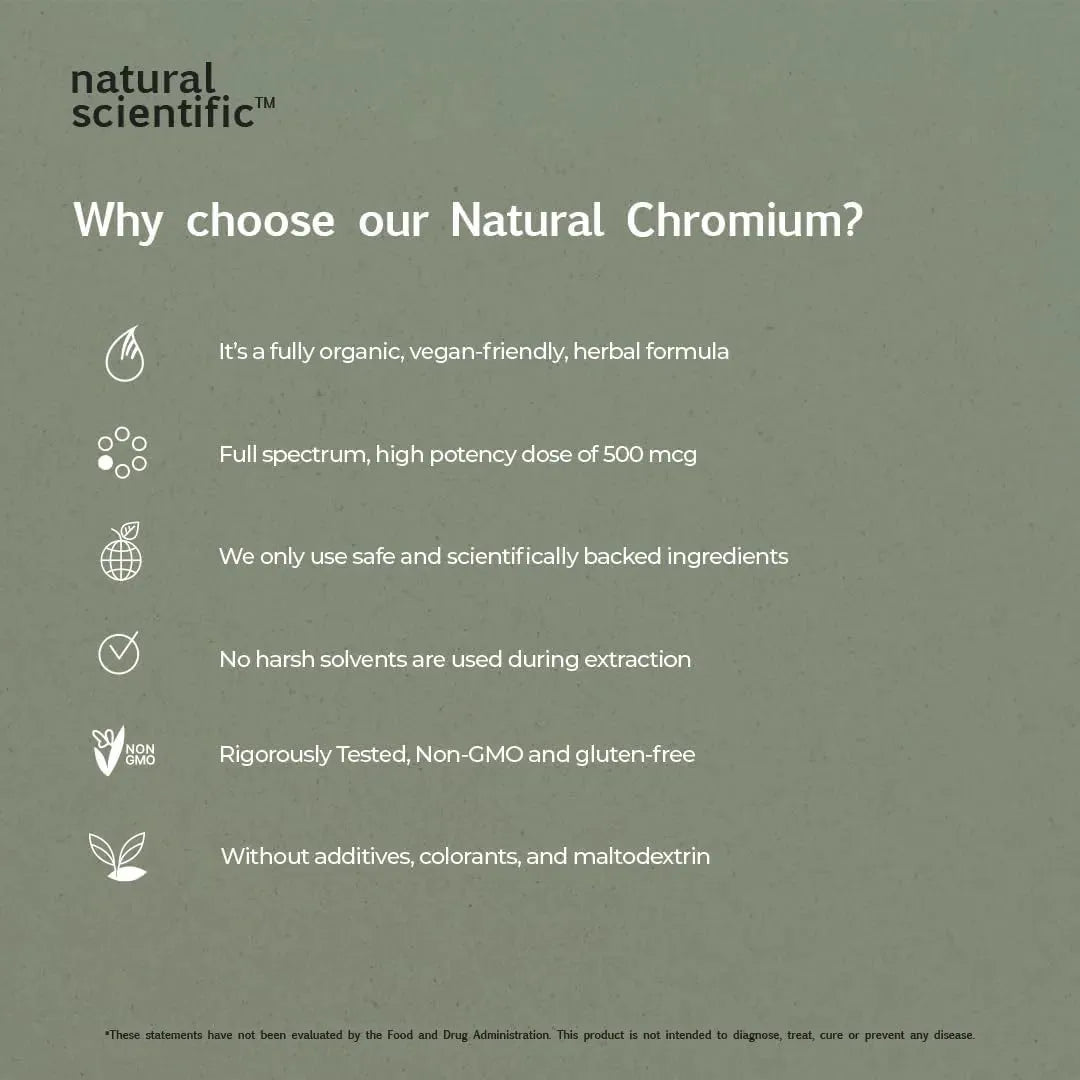 natural scientific™

Why choose our Natural Chromium?

It's a fully organic, vegan-friendly, herbal formula

Full spectrum, high potency dose of 500 mcg

We only use safe and scientifically backed ingredients

No harsh solvents are used during extraction

NON GMO

Rigorously Tested, Non-GMO and gluten-free

Without additives, colorants, and maltodextrin

*These statements have not been evaluated by the Food and Drug Administration. This product is not intended to diagnose, treat, cure or prevent any disease.